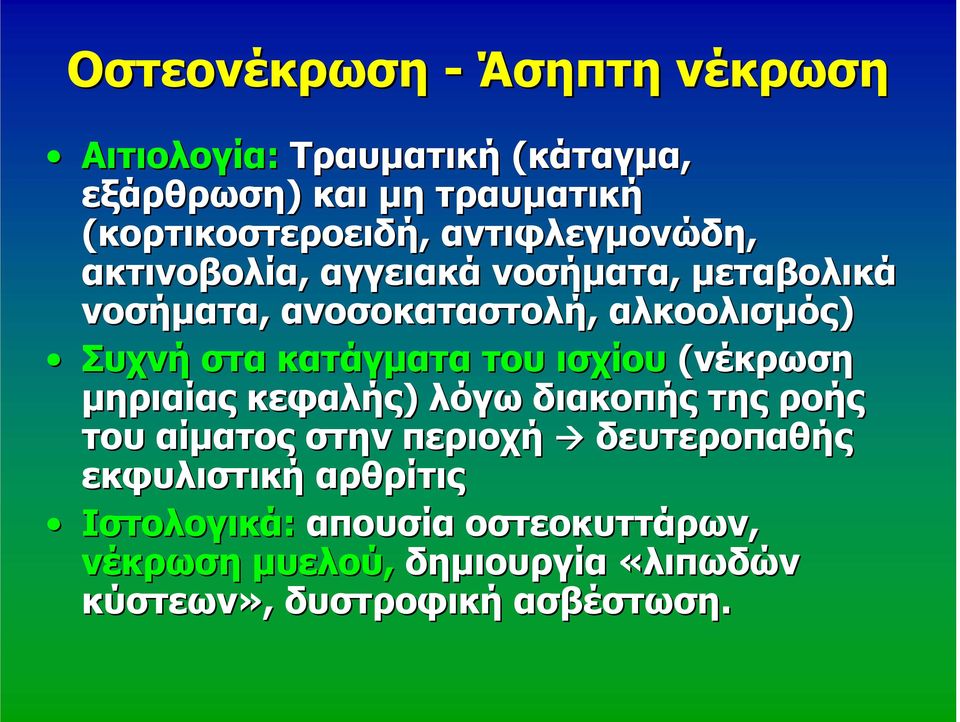 Οστεονέκρωση - Άσηπτη νέκρωση

• Αιτιολογία: Τραυματική (κάταγμα, εξάρθρωση) και μη τραυματική (κορτικοστεροειδή, αντιφλεγμονώδη, ακτινοβολία, αγγειακά νοσήματα, μεταβολικά νοσήματα, ανοσοκαταστολή, αλκοολισμός)

• Συχνή στα κατάγματα του ισχίου (νέκρωση μηριαίας κεφαλής) λόγω διακοπής της ροής του αίματος στην περιοχή → δευτεροπαθής εκφυλιστική αρθρίτις

• Ιστολογικά: απουσία οστεοκυττάρων, νέκρωση μυελού, δημιουργία «λιπωδών κύστεων», δυστροφική ασβέστωση.